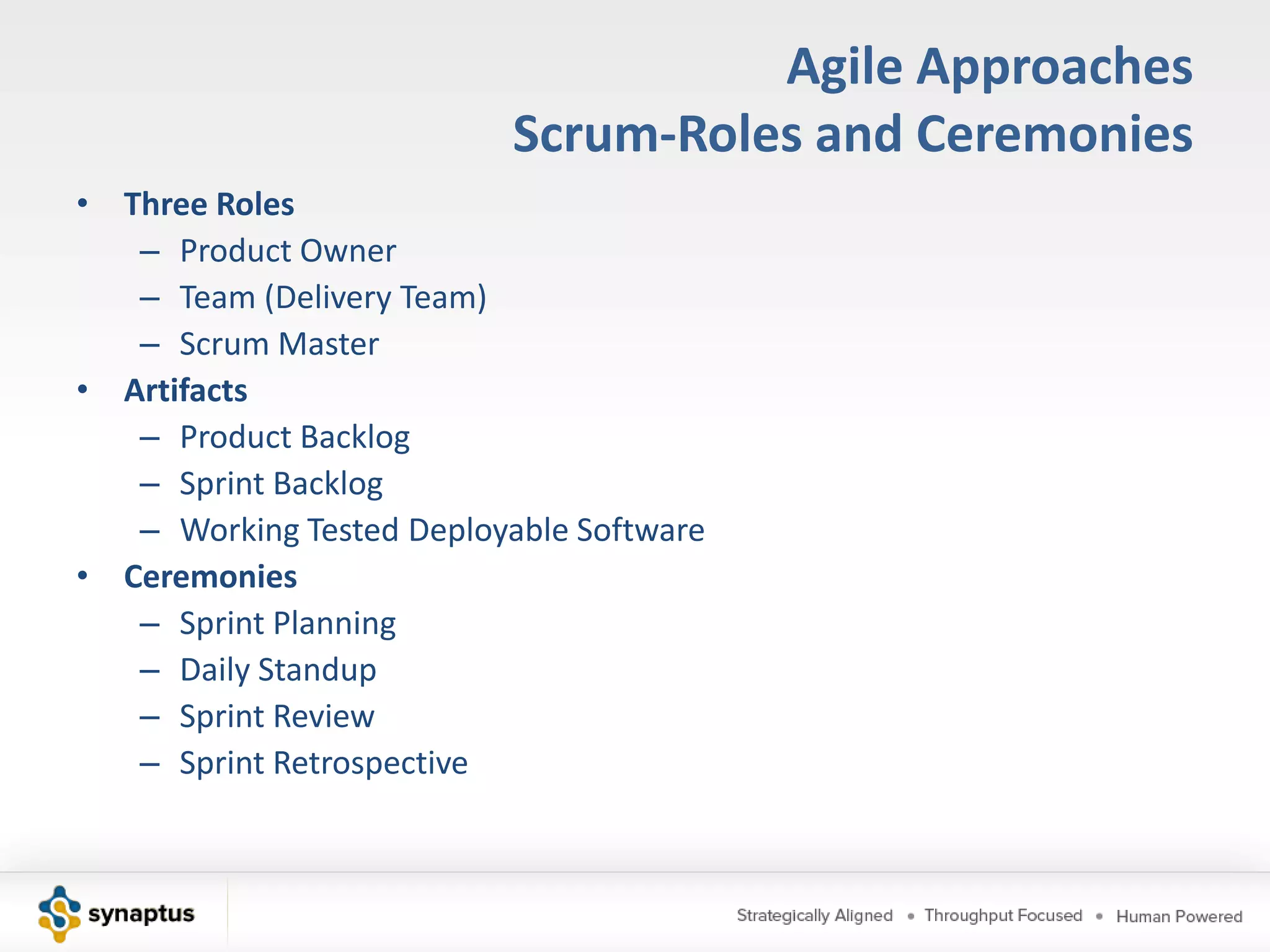 Agile Approaches
Scrum-Roles and Ceremonies

• Three Roles
 – Product Owner
 – Team (Delivery Team)
 – Scrum Master
• Artifacts
 – Product Backlog
 – Sprint Backlog
 – Working Tested Deployable Software
• Ceremonies
 – Sprint Planning
 – Daily Standup
 – Sprint Review
 – Sprint Retrospective

synaptus

Strategically Aligned • Throughput Focused • Human Powered